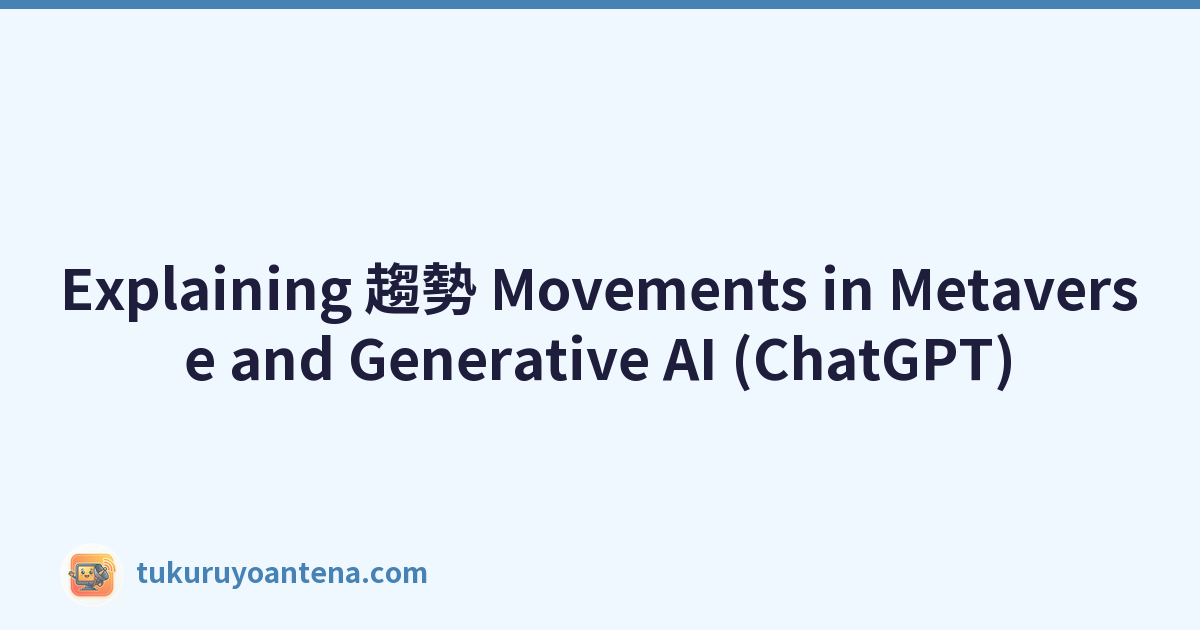 Explaining 趨勢 Movements in Metaverse and Generative AI (ChatGPT)

tukuruyoantena.com